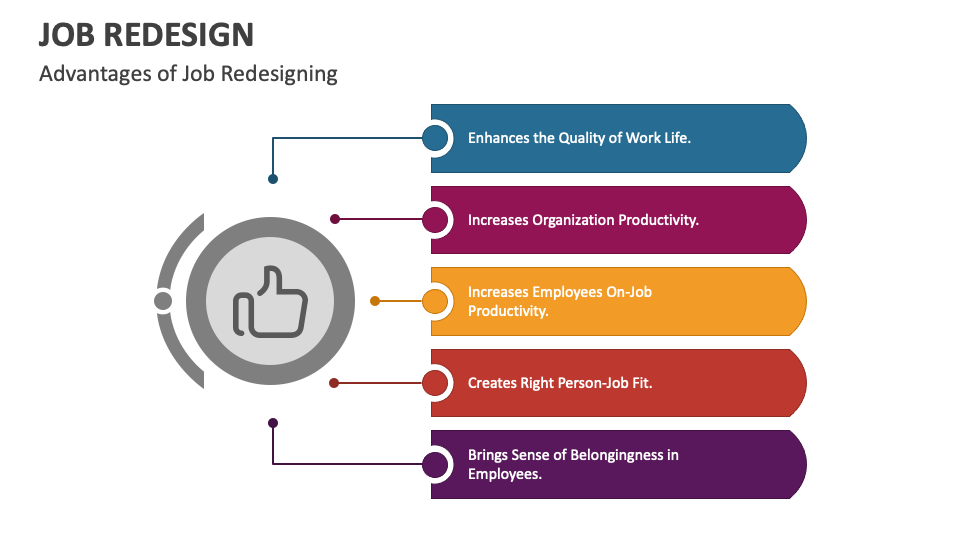 JOB REDESIGN

Advantages of Job Redesigning

Enhances the Quality of Work Life.

Increases Organization Productivity.

Increases Employees On-Job Productivity.

Creates Right Person-Job Fit.

Brings Sense of Belongingness in Employees.